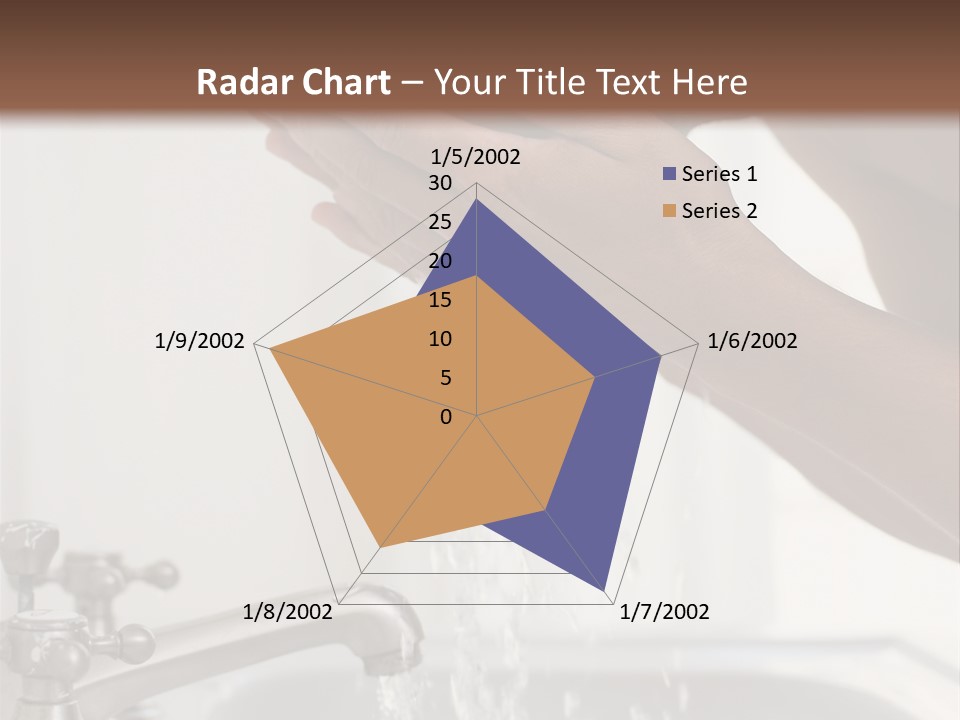 Radar Chart – Your Title Text Here

1/5/2002
30
25
20
15
10
5
0
1/6/2002
1/7/2002
1/8/2002
1/9/2002

Series 1
Series 2